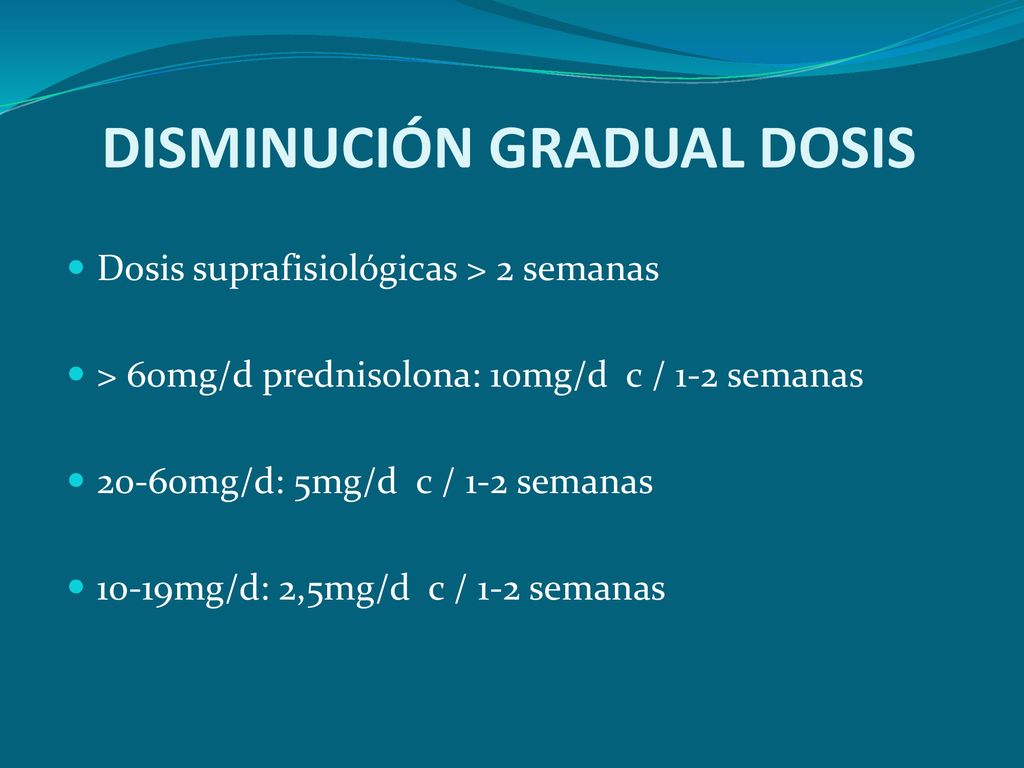 DISMINUCIÓN GRADUAL DOSIS

Dosis suprafisiológicas > 2 semanas

> 60mg/d prednisolona: 10mg/d c / 1-2 semanas

20-60mg/d: 5mg/d c / 1-2 semanas

10-19mg/d: 2,5mg/d c / 1-2 semanas